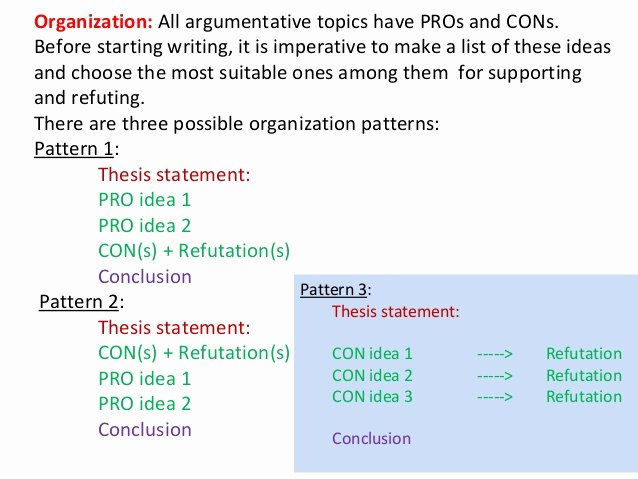 Organization: All argumentative topics have PROs and CONs. Before starting writing, it is imperative to make a list of these ideas and choose the most suitable ones among them for supporting and refuting.
There are three possible organization patterns:
Pattern 1:
Thesis statement:
PRO idea 1
PRO idea 2
CON(s) + Refutation(s)
Conclusion
Pattern 2:
Thesis statement:
CON(s) + Refutation(s)
PRO idea 1
PRO idea 2
Conclusion

Pattern 3:
Thesis statement:

CON idea 1 -----> Refutation
CON idea 2 -----> Refutation
CON idea 3 -----> Refutation

Conclusion